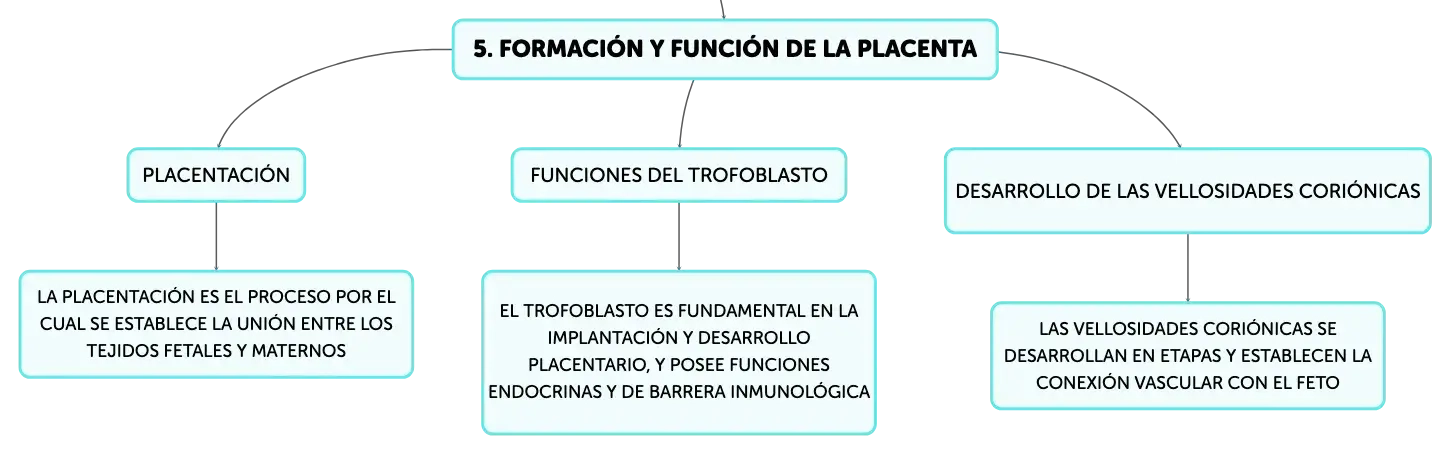 5. FORMACIÓN Y FUNCIÓN DE LA PLACENTA

PLACENTACIÓN

LA PLACENTACIÓN ES EL PROCESO POR EL CUAL SE ESTABLECE LA UNIÓN ENTRE LOS TEJIDOS FETALES Y MATERNOS

FUNCIONES DEL TROFOBLASTO

EL TROFOBLASTO ES FUNDAMENTAL EN LA IMPLANTACIÓN Y DESARROLLO PLACENTARIO, Y POSEE FUNCIONES ENDOCRINAS Y DE BARRERA INMUNOLÓGICA

DESARROLLO DE LAS VELLOSIDADES CORIÓNICAS

LAS VELLOSIDADES CORIÓNICAS SE DESARROLLAN EN ETAPAS Y ESTABLECEN LA CONEXIÓN VASCULAR CON EL FETO